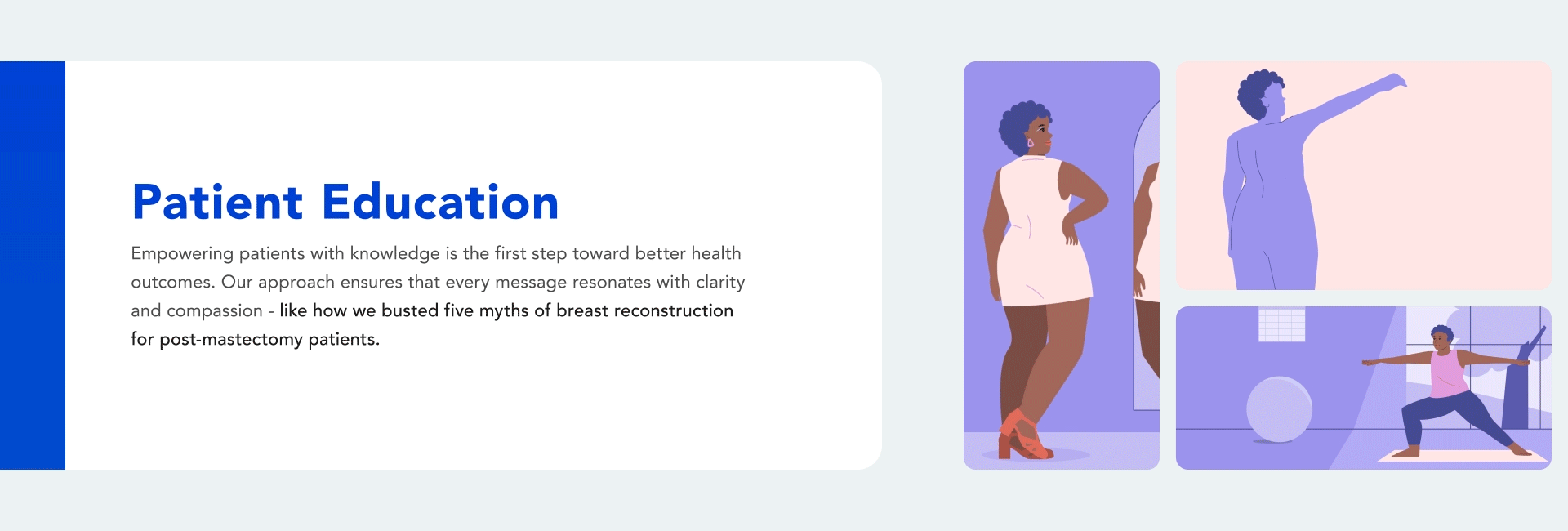 Patient Education

Empowering patients with knowledge is the first step toward better health outcomes. Our approach ensures that every message resonates with clarity and compassion - like how we busted five myths of breast reconstruction for post-mastectomy patients.